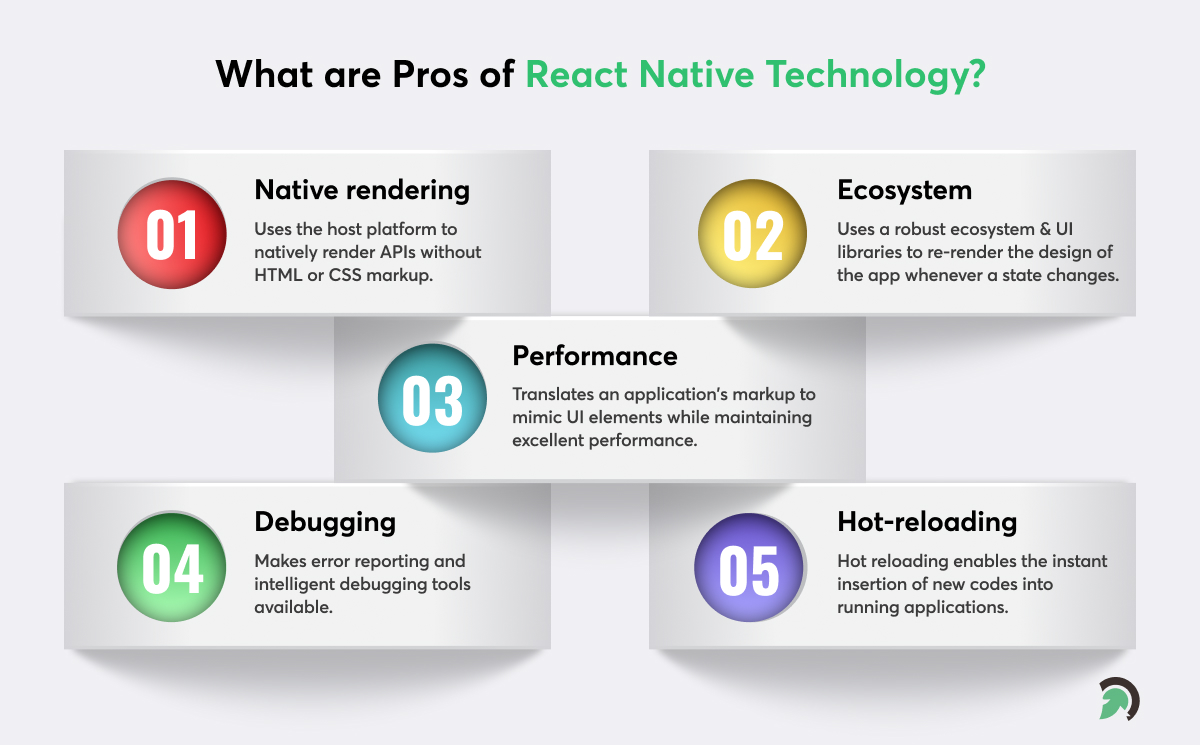 What are Pros of React Native Technology?

01
Native rendering
Uses the host platform to natively render APIs without HTML or CSS markup.

02
Ecosystem
Uses a robust ecosystem & UI libraries to re-render the design of the app whenever a state changes.

03
Performance
Translates an application's markup to mimic UI elements while maintaining excellent performance.

04
Debugging
Makes error reporting and intelligent debugging tools available.

05
Hot-reloading
Hot reloading enables the instant insertion of new codes into running applications.